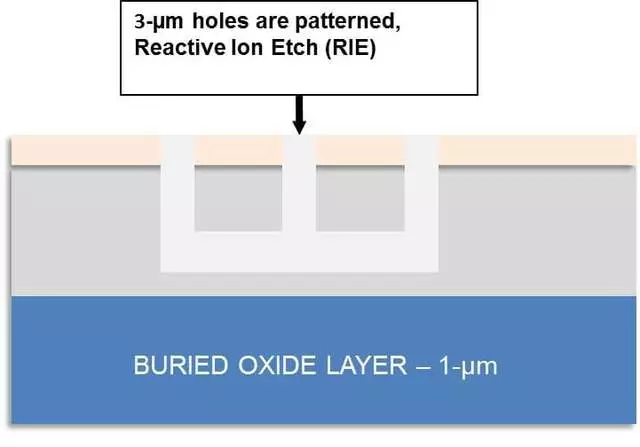 3-μm holes are patterned,
Reactive Ion Etch (RIE)

BURIED OXIDE LAYER – 1-μm